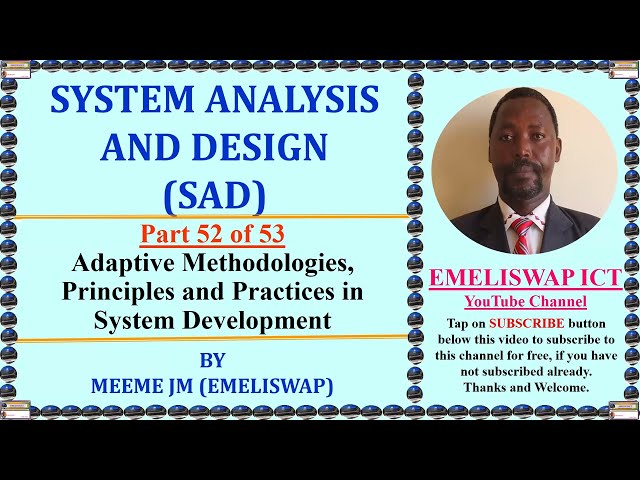 SYSTEM ANALYSIS AND DESIGN (SAD)

Part 52 of 53

Adaptive Methodologies, Principles and Practices in System Development

BY

MEEME JM (EMELISWAP)

EMELISWAP ICT

YouTube Channel

Tap on SUBSCRIBE button below this video to subscribe to this channel for free, if you have not subscribed already. Thanks and Welcome.